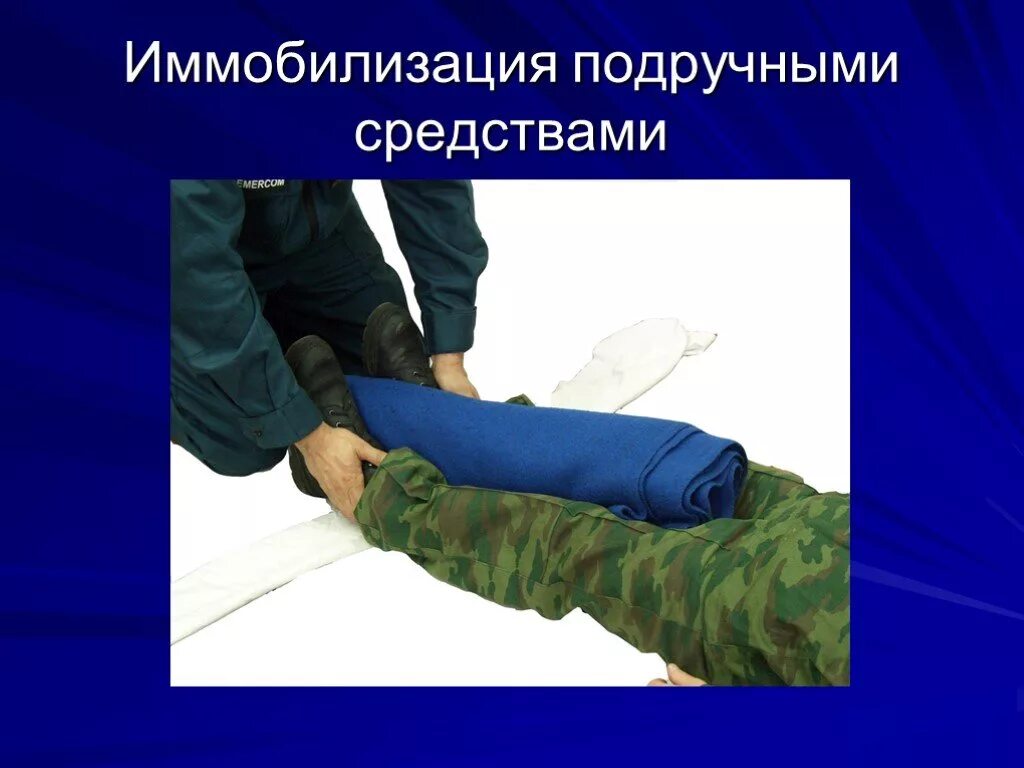 Иммобилизация подручными средствами

EMERCOM